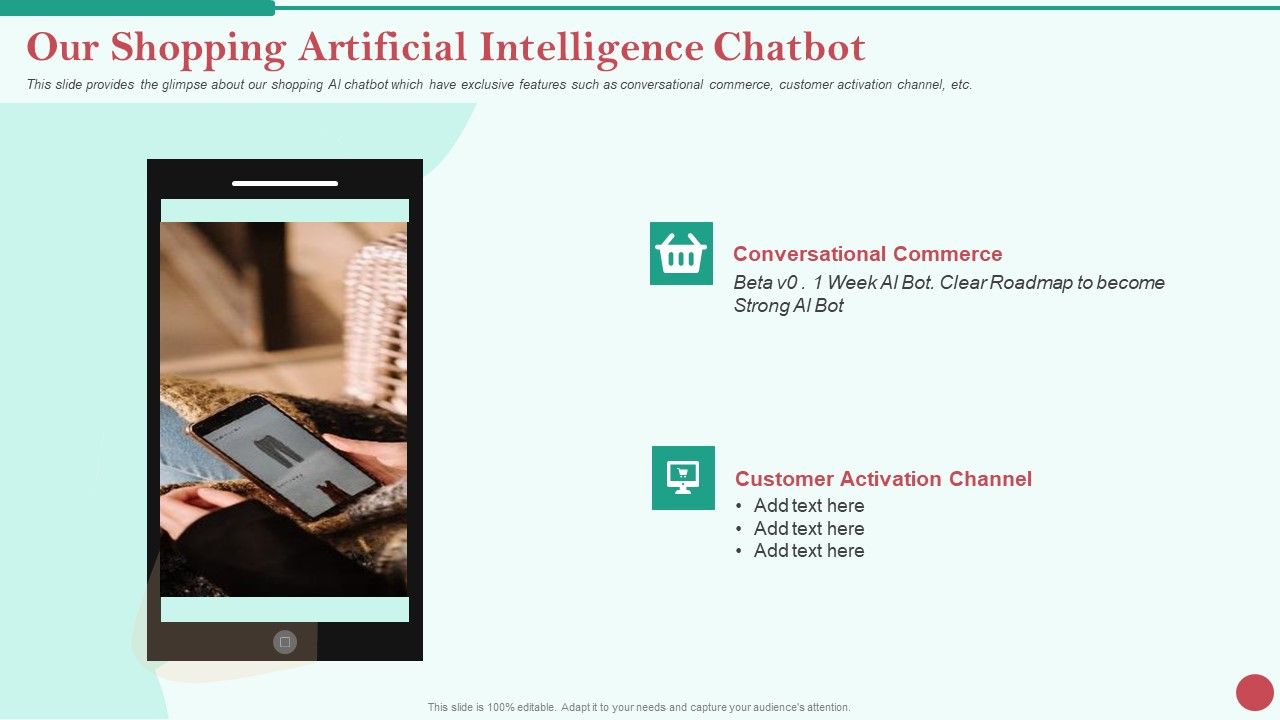 Our Shopping Artificial Intelligence Chatbot

This slide provides the glimpse about our shopping AI chatbot which have exclusive features such as conversational commerce, customer activation channel, etc.

Conversational Commerce

Beta v0 . 1 Week AI Bot. Clear Roadmap to become Strong AI Bot

Customer Activation Channel

• Add text here
• Add text here
• Add text here

This slide is 100% editable. Adapt it to your needs and capture your audience's attention.